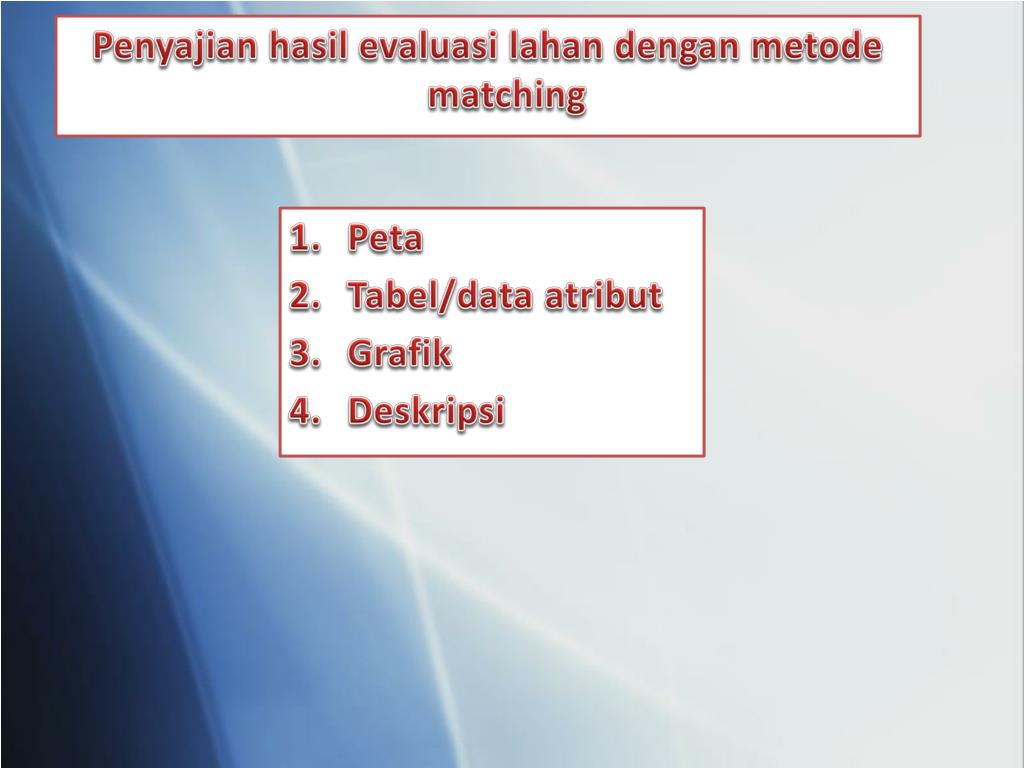 Penyajian hasil evaluasi lahan dengan metode matching

1. Peta
2. Tabel/data atribut
3. Grafik
4. Deskripsi